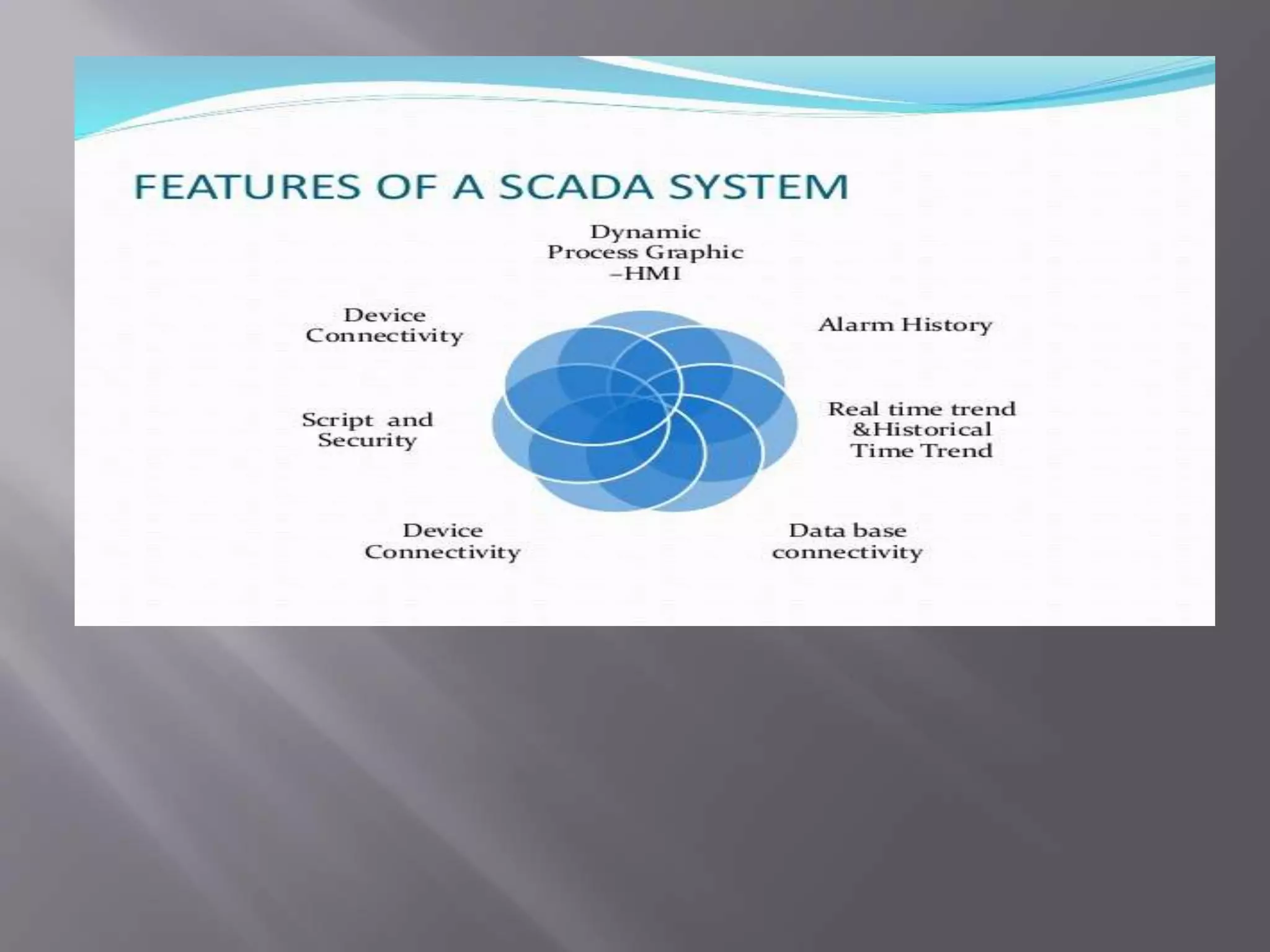 FEATURES OF A SCADA SYSTEM

Dynamic Process Graphic –HMI

Alarm History

Real time trend &Historical Time Trend

Data base connectivity

Device Connectivity

Script and Security

Device Connectivity